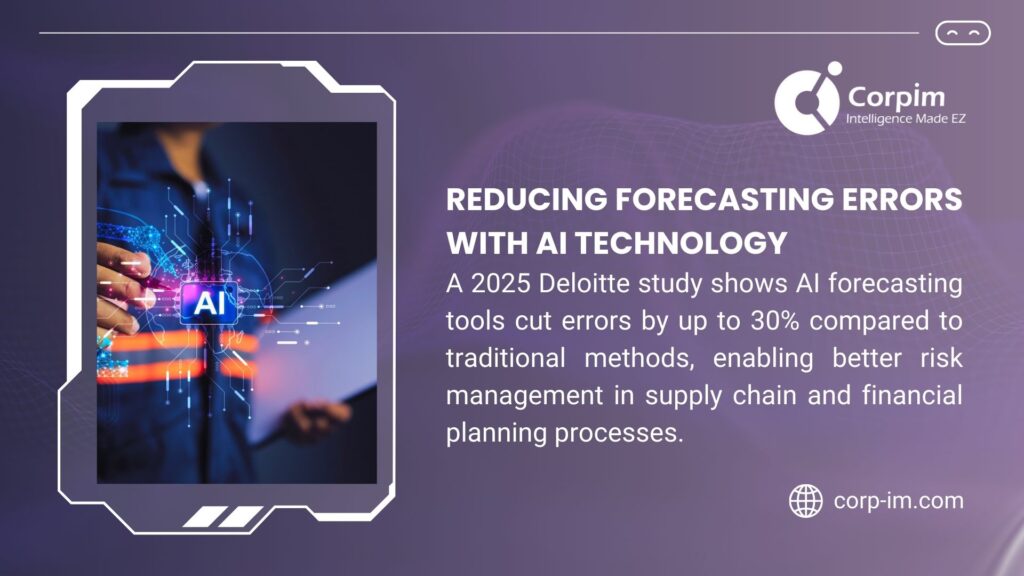 Corpim
Intelligence Made EZ

AI

REDUCING FORECASTING ERRORS WITH AI TECHNOLOGY

A 2025 Deloitte study shows AI forecasting tools cut errors by up to 30% compared to traditional methods, enabling better risk management in supply chain and financial planning processes.

corp-im.com